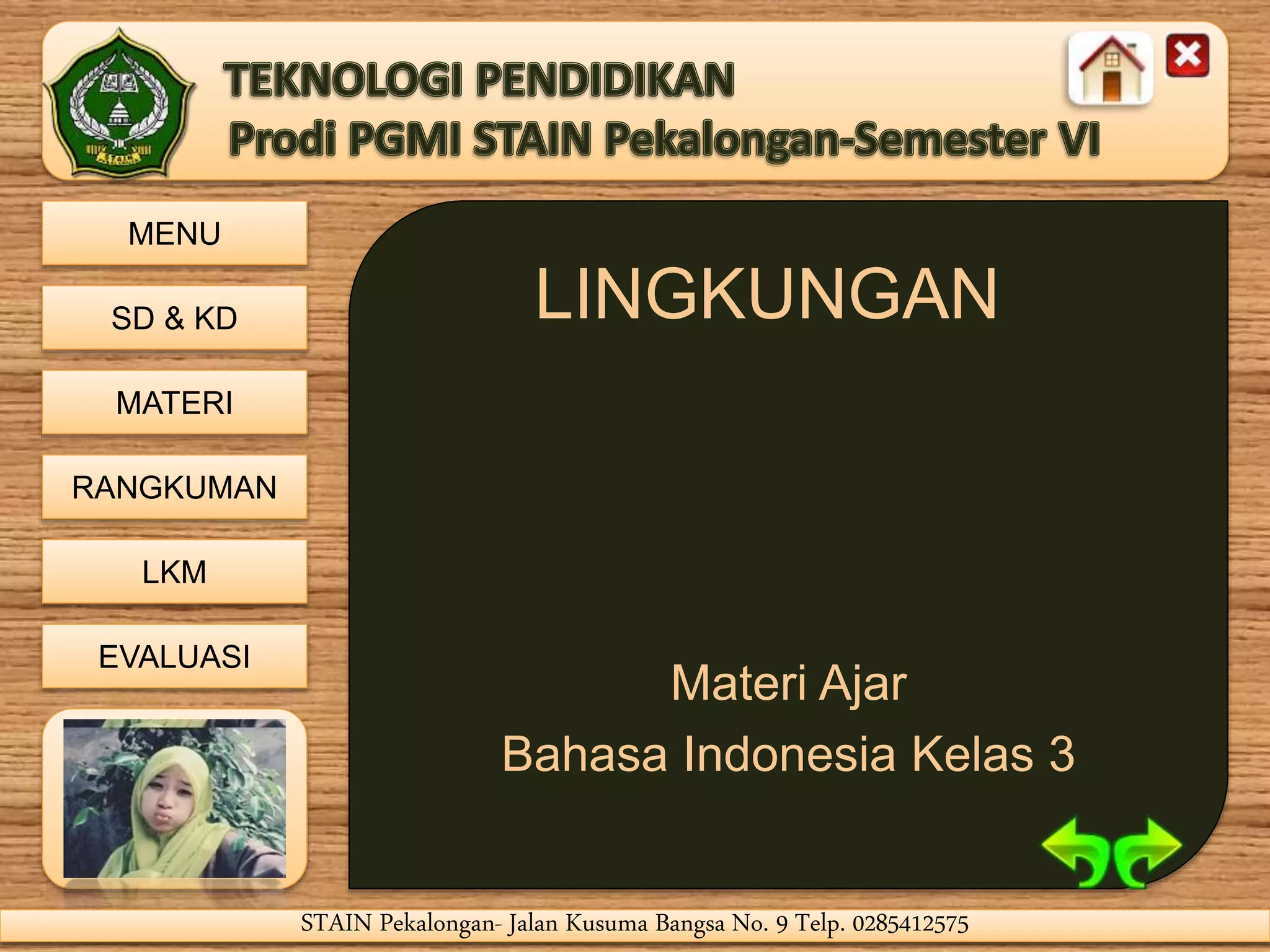 TEKNOLOGI PENDIDIKAN
Prodi PGMI STAIN Pekalongan-Semester VI

MENU

SD & KD

MATERI

RANGKUMAN

LKM

EVALUASI

LINGKUNGAN

Materi Ajar

Bahasa Indonesia Kelas 3

STAIN Pekalongan- Jalan Kusuma Bangsa No. 9 Telp. 0285412575